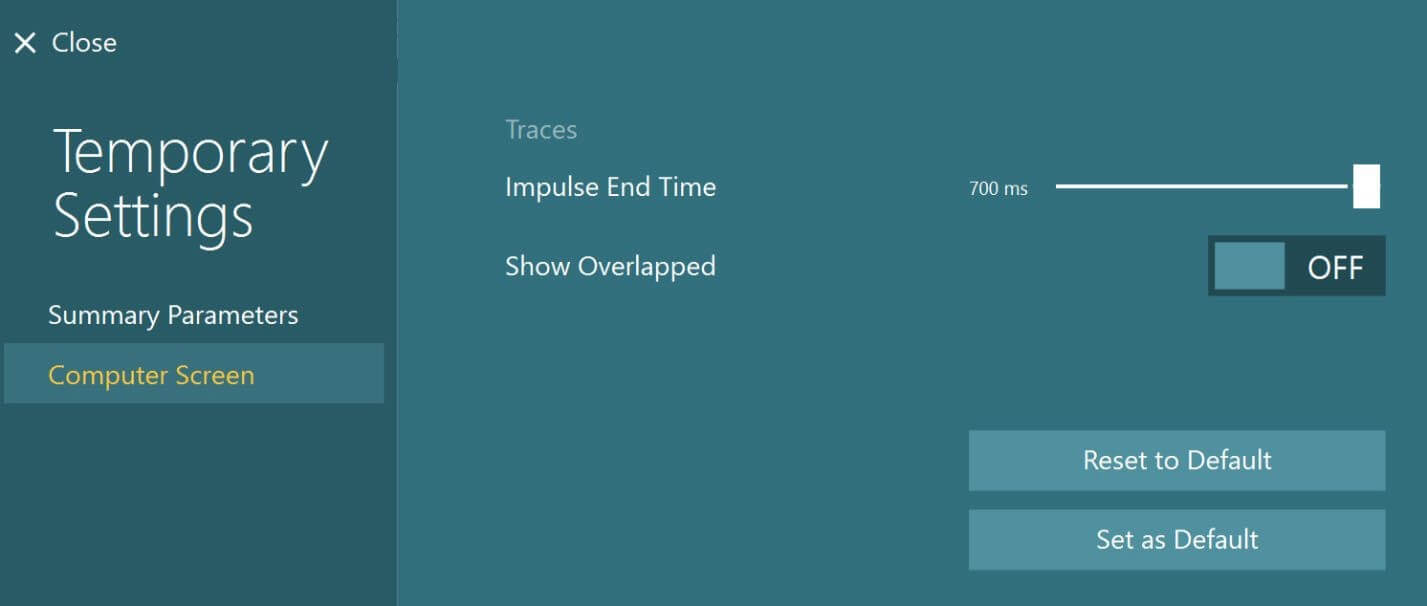 ✕ Close

Temporary Settings

Summary Parameters

Computer Screen

Traces

Impulse End Time

700 ms

Show Overlapped

OFF

Reset to Default

Set as Default